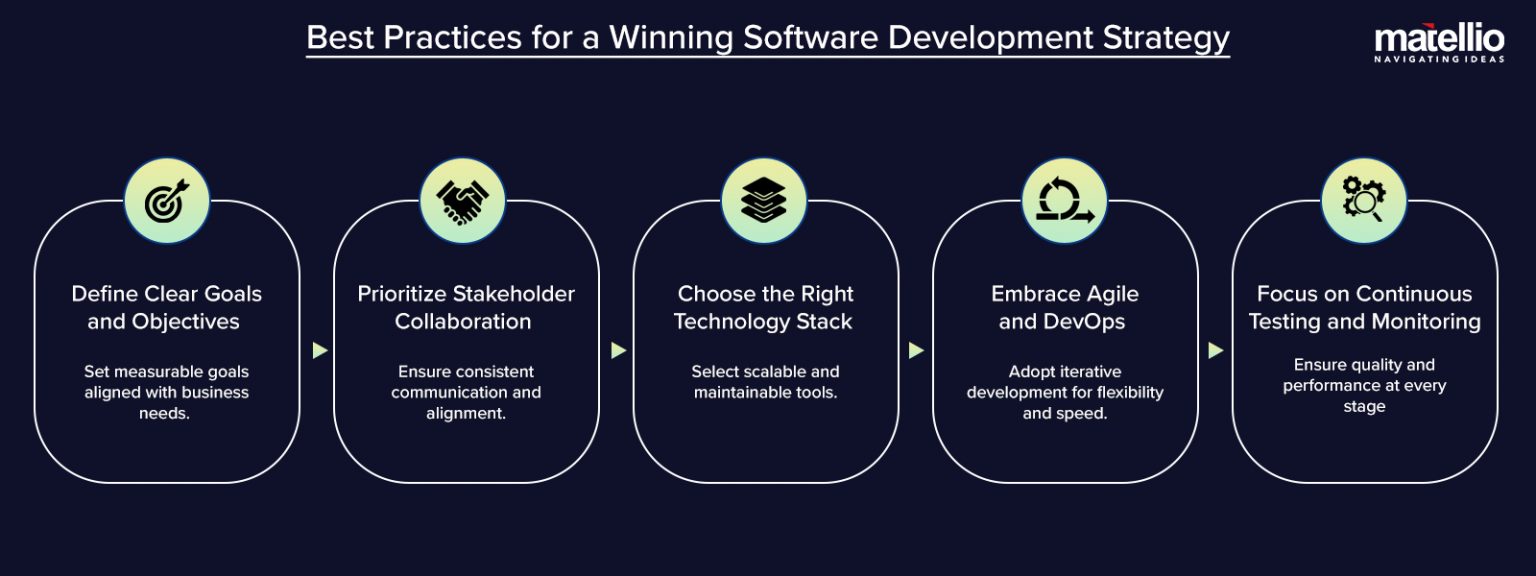 Best Practices for a Winning Software Development Strategy

matellio
NAVIGATING IDEAS

Define Clear Goals and Objectives

Set measurable goals aligned with business needs.

Prioritize Stakeholder Collaboration

Ensure consistent communication and alignment.

Choose the Right Technology Stack

Select scalable and maintainable tools.

Embrace Agile and DevOps

Adopt iterative development for flexibility and speed.

Focus on Continuous Testing and Monitoring

Ensure quality and performance at every stage